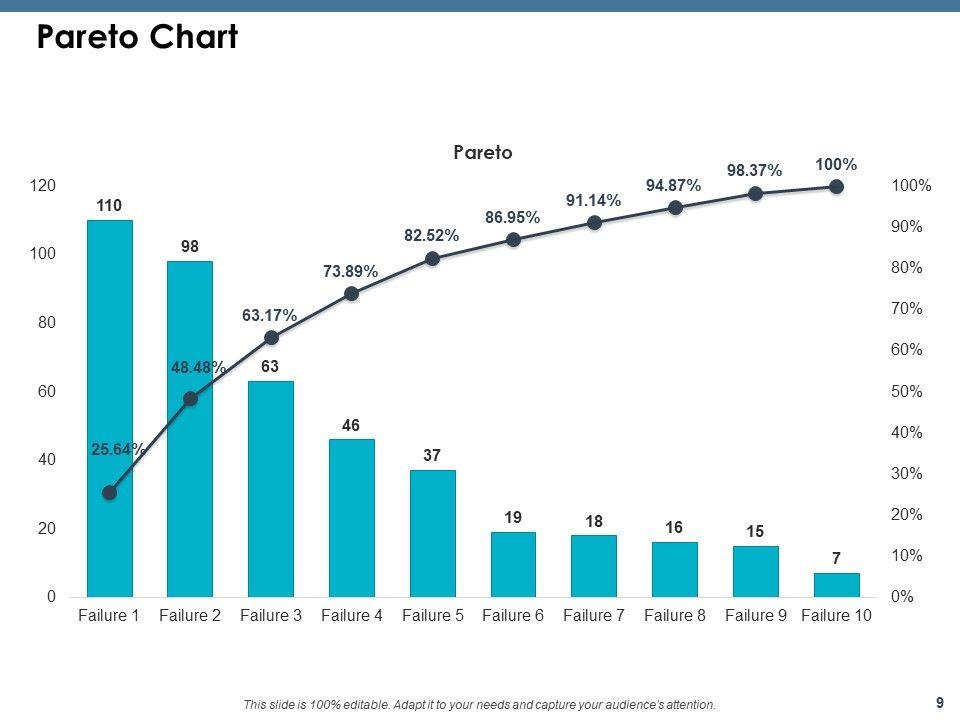 Pareto Chart

Pareto

120
100
80
60
40
20
0

100%
90%
80%
70%
60%
50%
40%
30%
20%
10%
0%

110
98
63
46
37
19
18
16
15
7

25.64%
48.48%
63.17%
73.89%
82.52%
86.95%
91.14%
94.87%
98.37%
100%

Failure 1
Failure 2
Failure 3
Failure 4
Failure 5
Failure 6
Failure 7
Failure 8
Failure 9
Failure 10

This slide is 100% editable. Adapt it to your needs and capture your audience's attention.

9